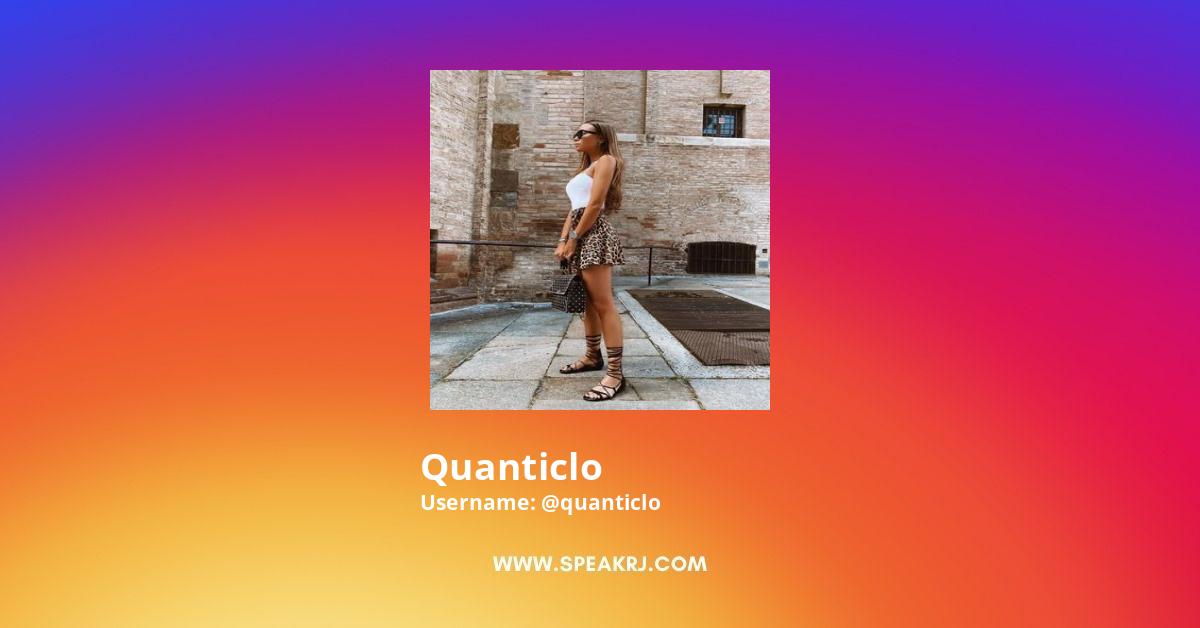 Quanticlo
Username: @quanticlo

WWW.SPEAKRJ.COM